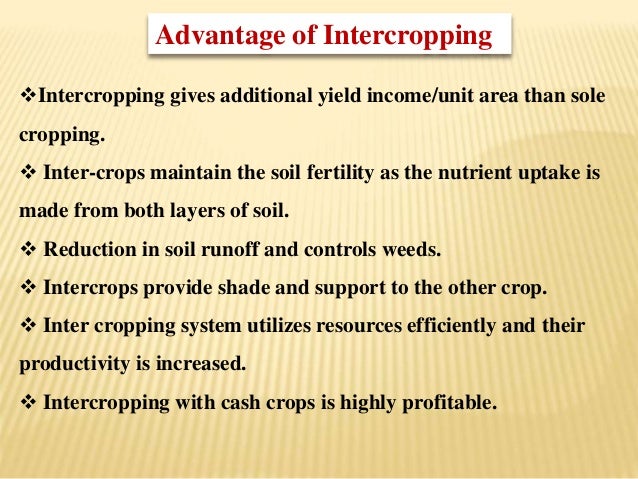 Advantage of Intercropping

❖Intercropping gives additional yield income/unit area than sole cropping.

❖ Inter-crops maintain the soil fertility as the nutrient uptake is made from both layers of soil.

❖ Reduction in soil runoff and controls weeds.

❖ Intercrops provide shade and support to the other crop.

❖ Inter cropping system utilizes resources efficiently and their productivity is increased.

❖ Intercropping with cash crops is highly profitable.